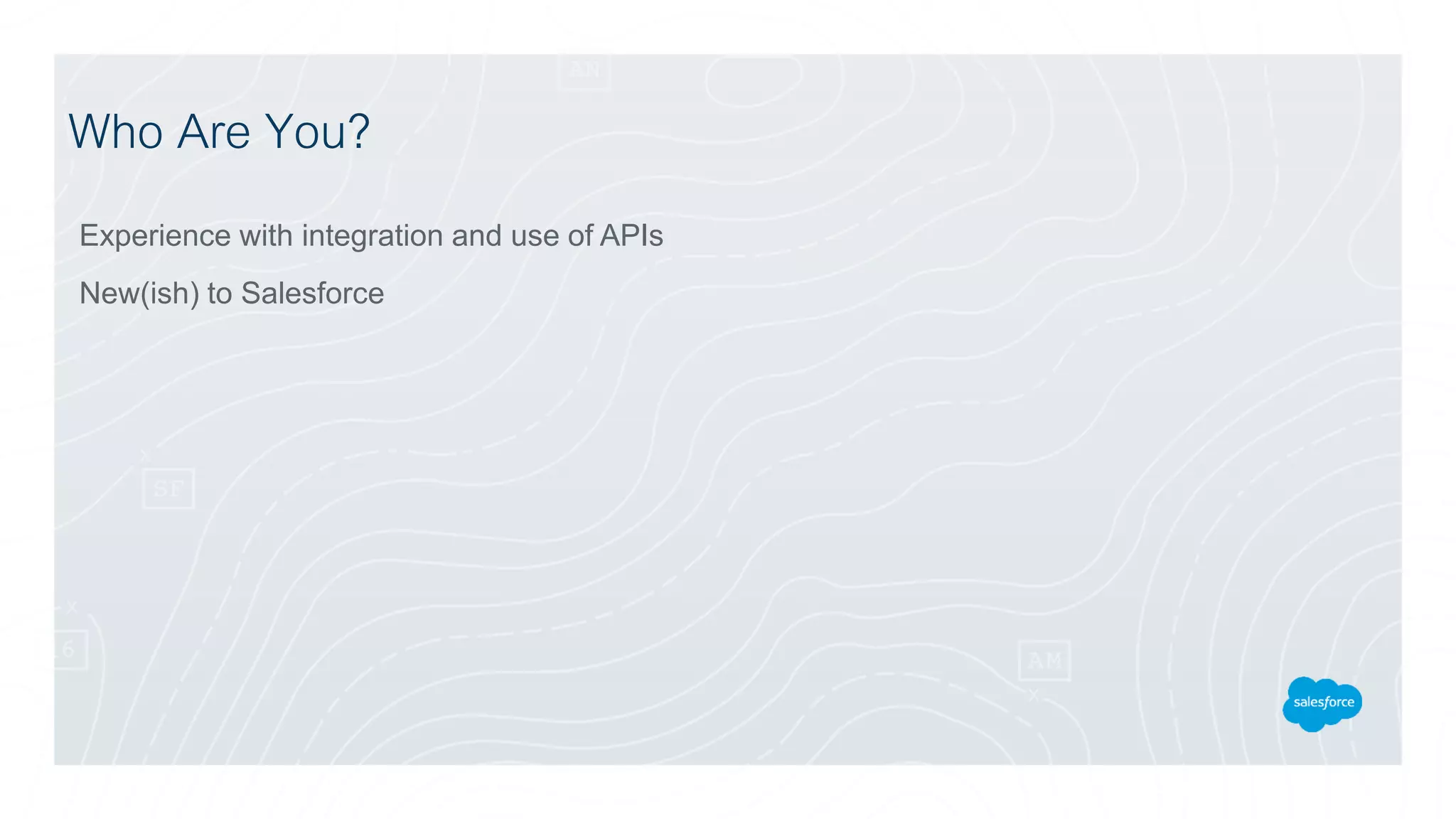 Who Are You?

Experience with integration and use of APIs

New(ish) to Salesforce

salesforce